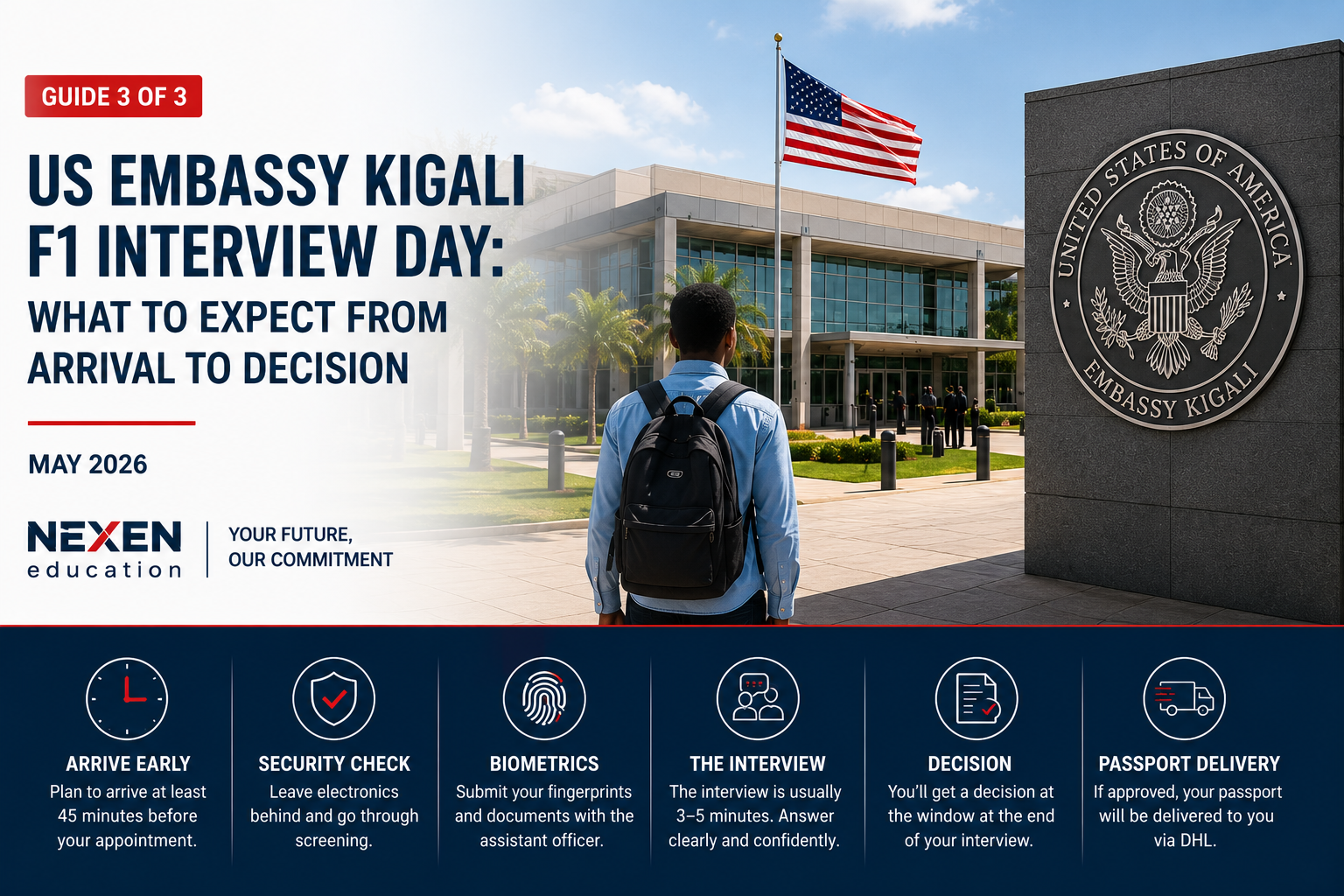 GUIDE 3 OF 3

US EMBASSY KIGALI F1 INTERVIEW DAY: WHAT TO EXPECT FROM ARRIVAL TO DECISION

MAY 2026

NEXEN education

YOUR FUTURE, OUR COMMITMENT

UNITED STATES OF AMERICA
EMBASSY KIGALI

ARRIVE EARLY
Plan to arrive at least 45 minutes before your appointment.

SECURITY CHECK
Leave electronics behind and go through screening.

BIOMETRICS
Submit your fingerprints and documents with the assistant officer.

THE INTERVIEW
The interview is usually 3–5 minutes. Answer clearly and confidently.

DECISION
You'll get a decision at the window at the end of your interview.

PASSPORT DELIVERY
If approved, your passport will be delivered to you via DHL.